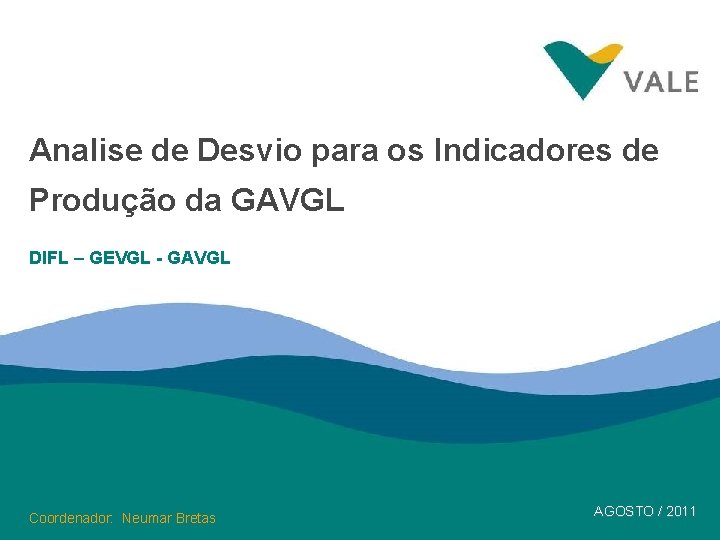 VALE

Analise de Desvio para os Indicadores de Produção da GAVGL

DIFL – GEVGL - GAVGL

Coordenador: Neumar Bretas

AGOSTO / 2011